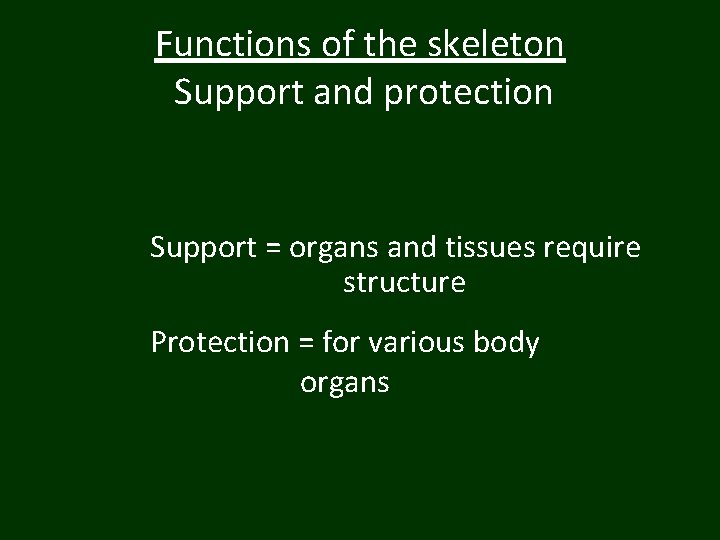 Functions of the skeleton
Support and protection

Support = organs and tissues require structure

Protection = for various body organs